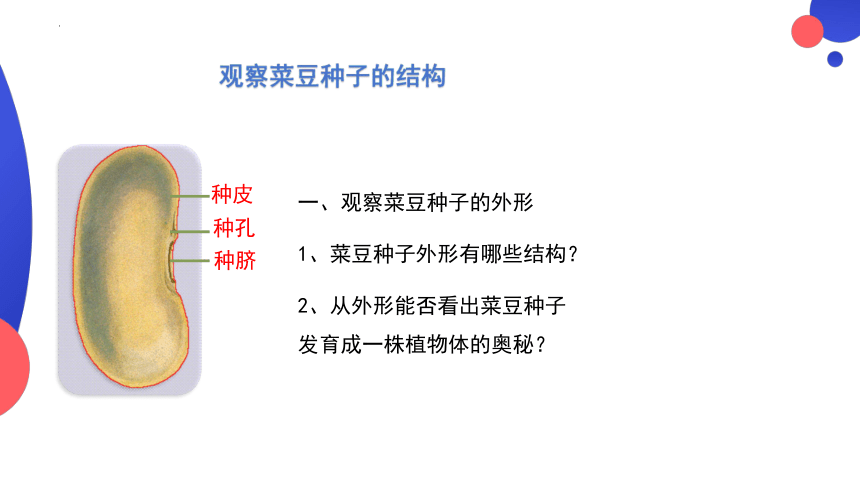 观察菜豆种子的结构

种皮
种孔
种脐

一、观察菜豆种子的外形

1、菜豆种子外形有哪些结构？

2、从外形能否看出菜豆种子发育成一株植物体的奥秘？